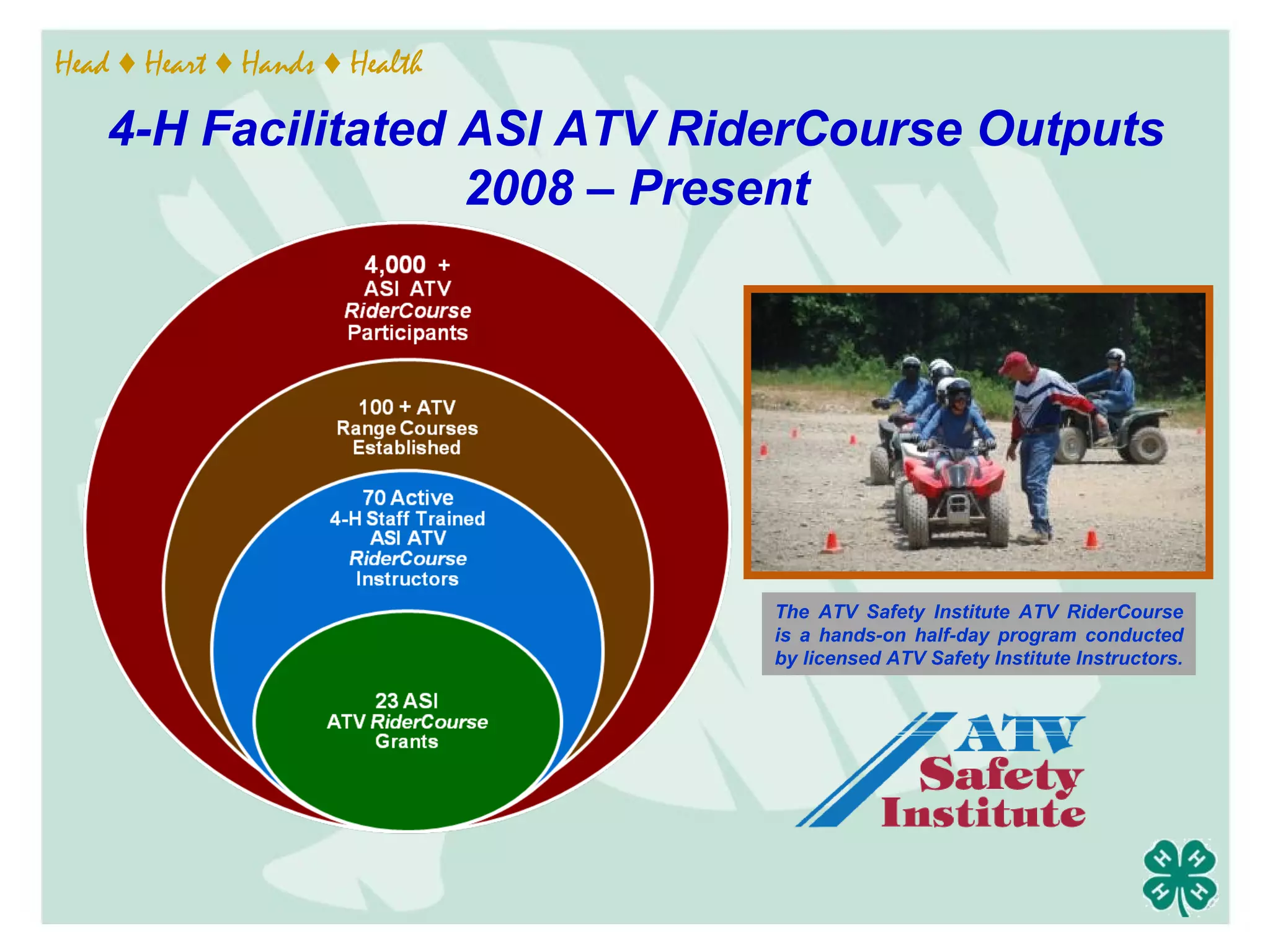 Head ♦ Heart ♦ Hands ♦ Health

4-H Facilitated ASI ATV RiderCourse Outputs 2008 – Present

4,000 + ASI ATV RiderCourse Participants

100 + ATV Range Courses Established

70 Active 4-H Staff Trained ASI ATV RiderCourse Instructors

23 ASI ATV RiderCourse Grants

The ATV Safety Institute ATV RiderCourse is a hands-on half-day program conducted by licensed ATV Safety Institute Instructors.

ATV Safety Institute

H H H H